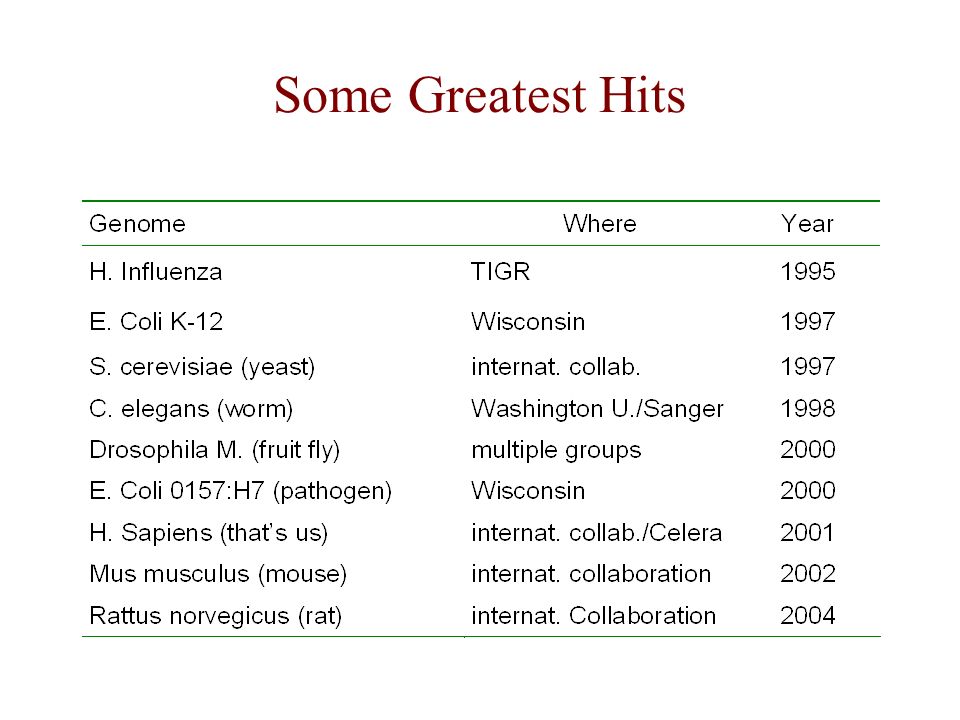 Some Greatest Hits

| Genome | Where | Year |
|---|---|---|
| H. Influenza | TIGR | 1995 |
| E. Coli K-12 | Wisconsin | 1997 |
| S. cerevisiae (yeast) | internat. collab. | 1997 |
| C. elegans (worm) | Washington U./Sanger | 1998 |
| Drosophila M. (fruit fly) | multiple groups | 2000 |
| E. Coli 0157:H7 (pathogen) | Wisconsin | 2000 |
| H. Sapiens (that's us) | internat. collab./Celera | 2001 |
| Mus musculus (mouse) | internat. collaboration | 2002 |
| Rattus norvegicus (rat) | internat. Collaboration | 2004 |